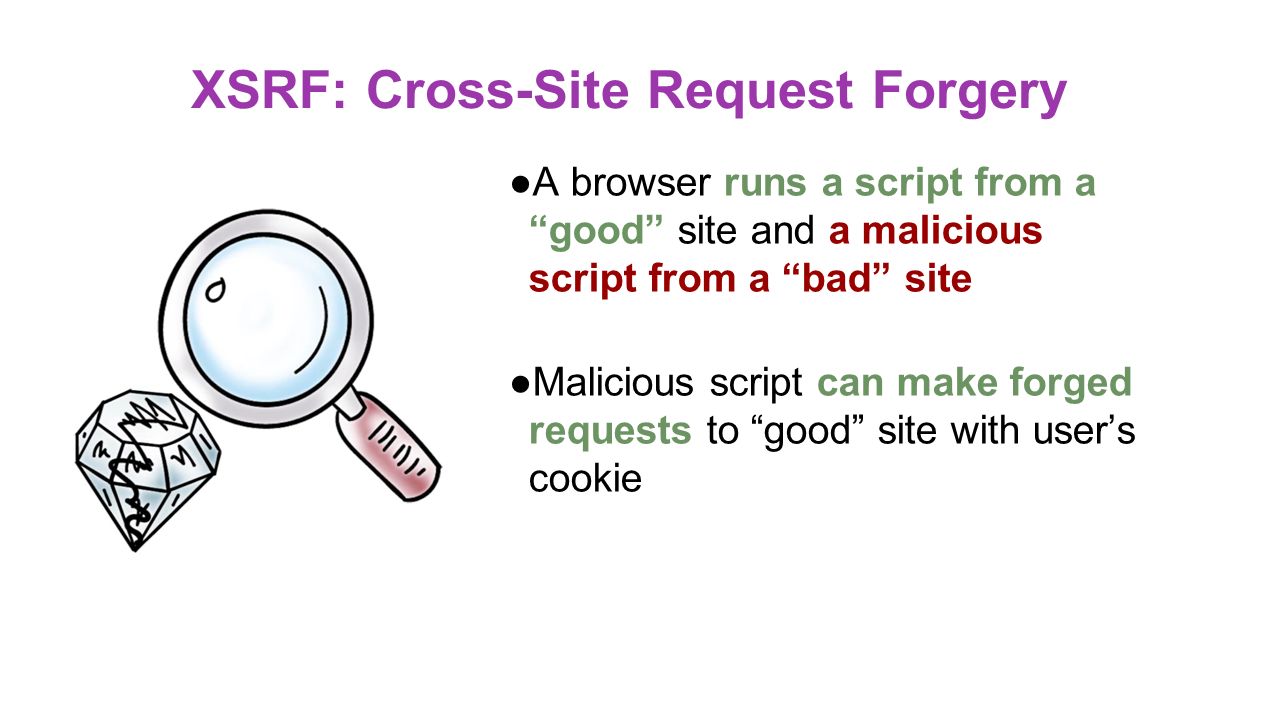 XSRF: Cross-Site Request Forgery

●A browser runs a script from a “good” site and a malicious script from a “bad” site

●Malicious script can make forged requests to “good” site with user’s cookie